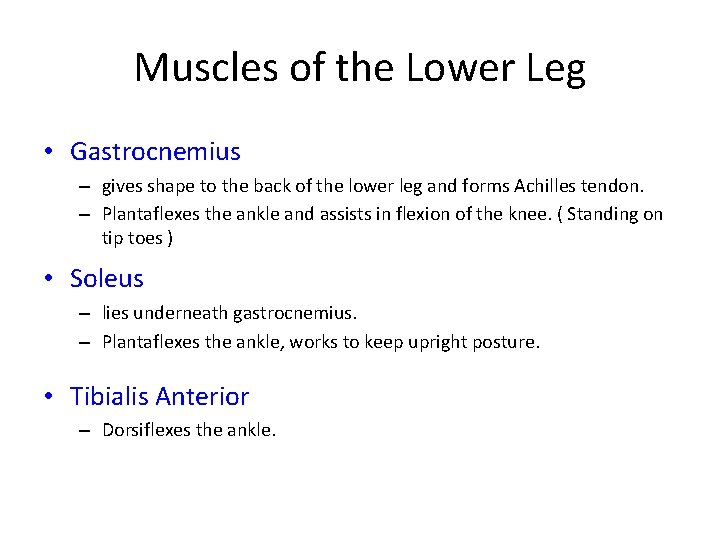 Muscles of the Lower Leg

• Gastrocnemius
– gives shape to the back of the lower leg and forms Achilles tendon.
– Plantaflexes the ankle and assists in flexion of the knee. ( Standing on tip toes )

• Soleus
– lies underneath gastrocnemius.
– Plantaflexes the ankle, works to keep upright posture.

• Tibialis Anterior
– Dorsiflexes the ankle.